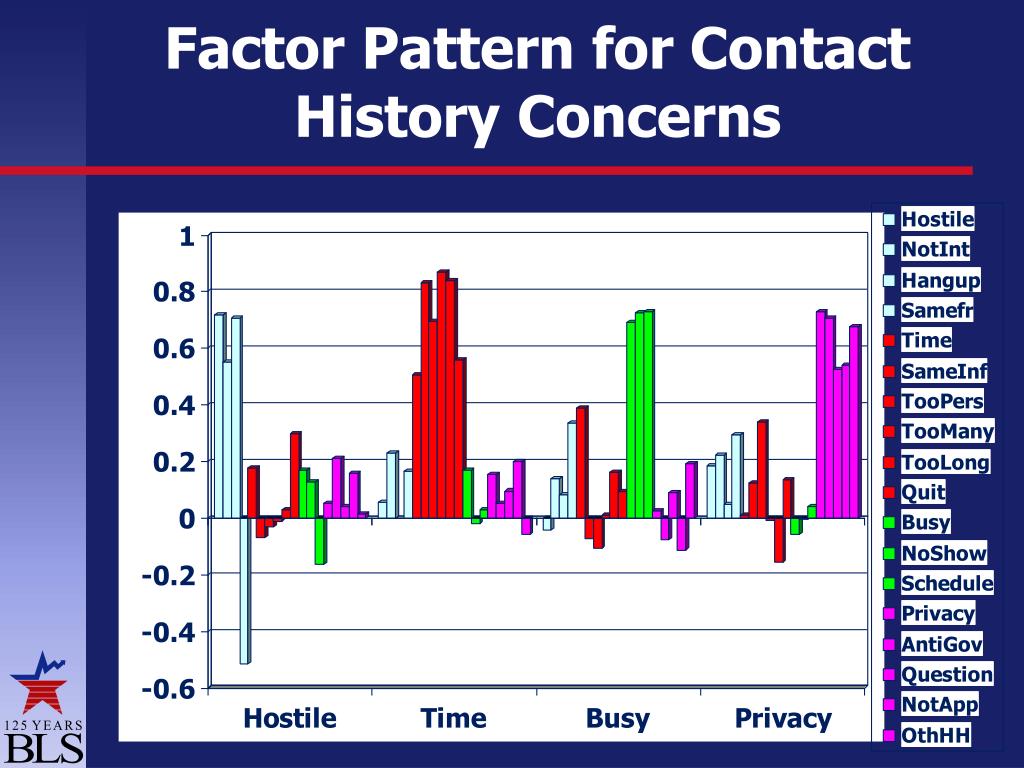 Factor Pattern for Contact History Concerns

1
0.8
0.6
0.4
0.2
0
-0.2
-0.4
-0.6

Hostile
Time
Busy
Privacy

Hostile
NotInt
Hangup
Samefr
Time
SameInf
TooPers
TooMany
TooLong
Quit
Busy
NoShow
Schedule
Privacy
AntiGov
Question
NotApp
OthHH

125 YEARS
BLS